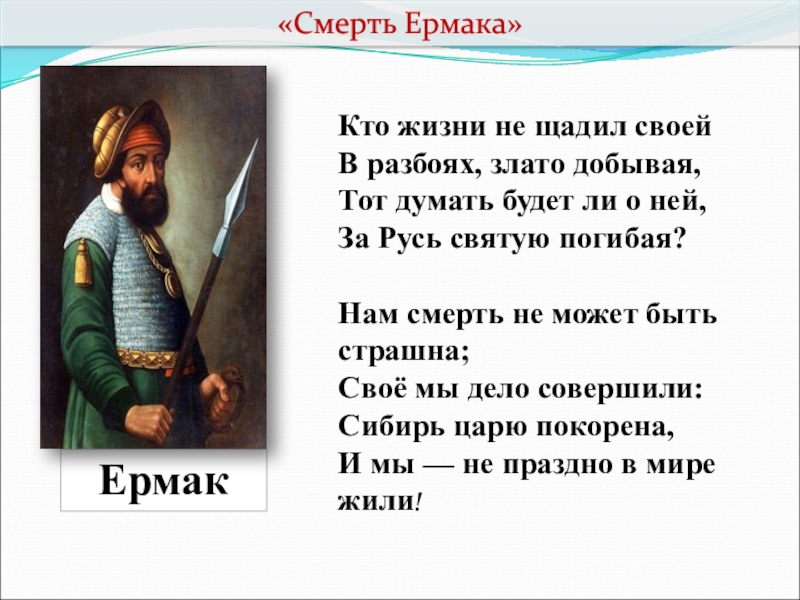 «Смерть Ермака»

Ермак

Кто жизни не щадил своей
В разбоях, злато добывая,
Тот думать будет ли о ней,
За Русь святую погибая?

Нам смерть не может быть страшна;
Своё мы дело совершили:
Сибирь царю покорена,
И мы — не праздно в мире жили!